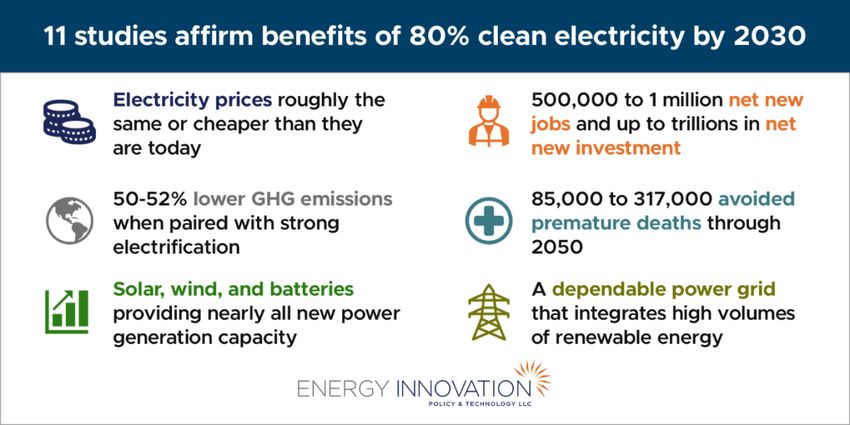 11 studies affirm benefits of 80% clean electricity by 2030

Electricity prices roughly the same or cheaper than they are today

50-52% lower GHG emissions when paired with strong electrification

Solar, wind, and batteries providing nearly all new power generation capacity

500,000 to 1 million net new jobs and up to trillions in net new investment

85,000 to 317,000 avoided premature deaths through 2050

A dependable power grid that integrates high volumes of renewable energy

ENERGY INNOVATION
POLICY & TECHNOLOGY LLC